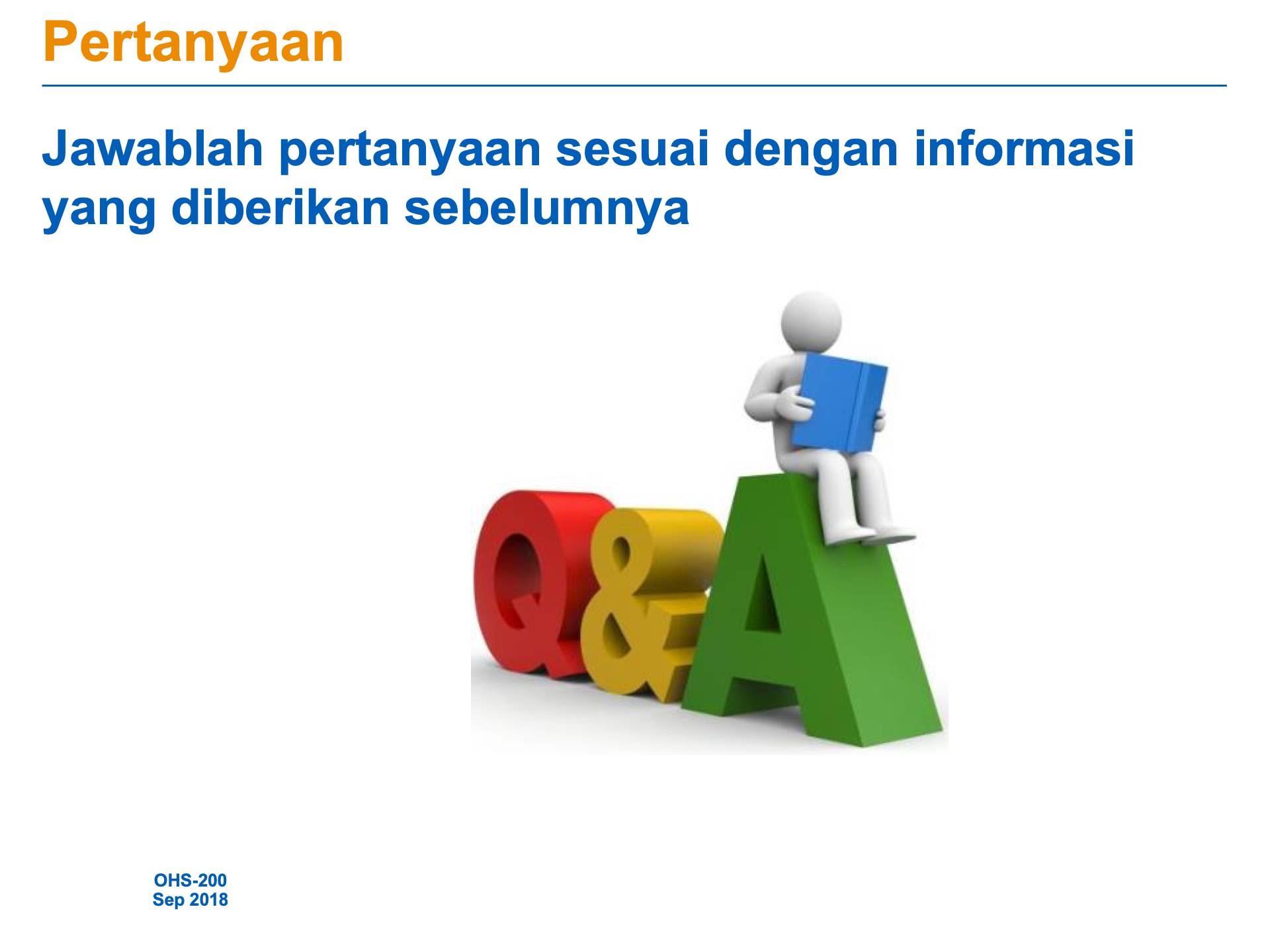 Pertanyaan

Jawablah pertanyaan sesuai dengan informasi yang diberikan sebelumnya

Q&A

OHS-200
Sep 2018